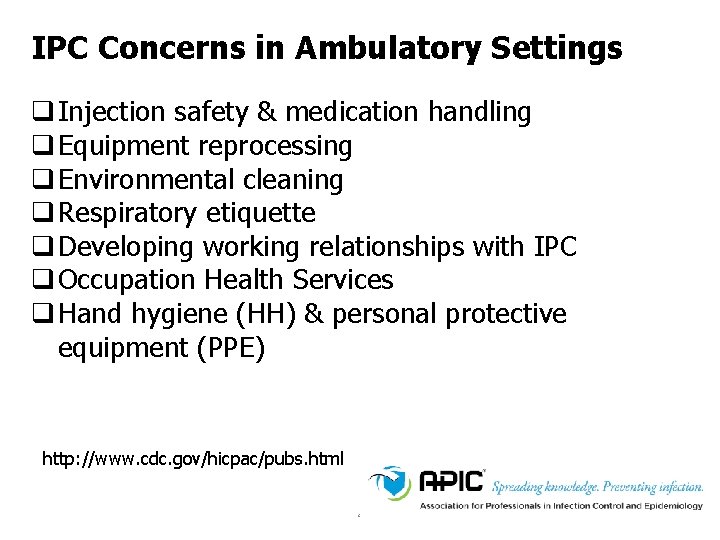 IPC Concerns in Ambulatory Settings

❑ Injection safety & medication handling
❑ Equipment reprocessing
❑ Environmental cleaning
❑ Respiratory etiquette
❑ Developing working relationships with IPC
❑ Occupation Health Services
❑ Hand hygiene (HH) & personal protective equipment (PPE)

http://www.cdc.gov/hicpac/pubs.html

APIC Spreading knowledge. Preventing infection.
Association for Professionals in Infection Control and Epidemiology